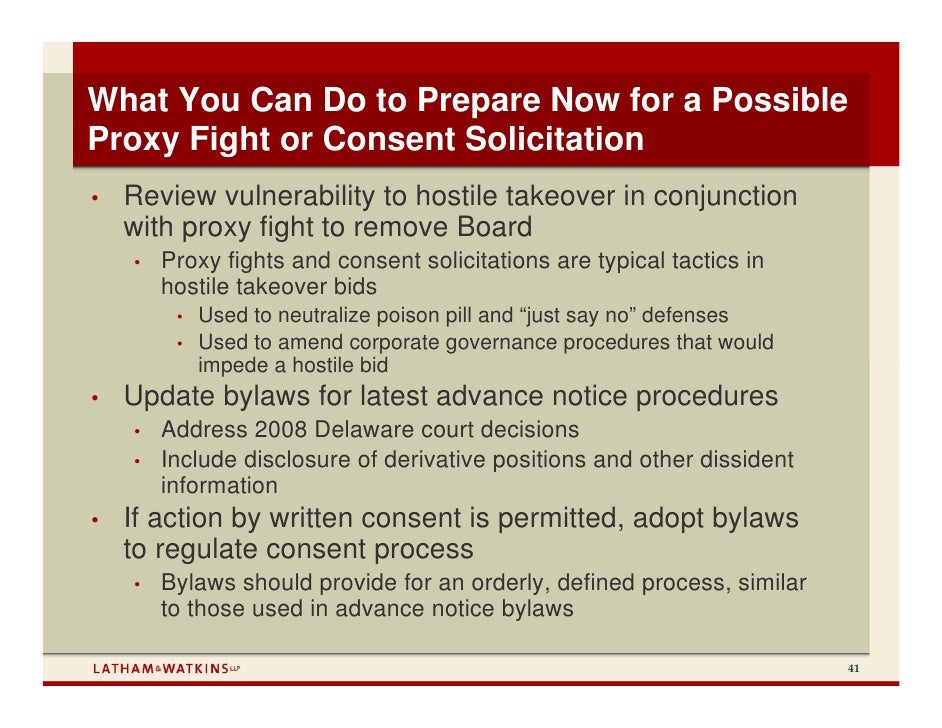 What You Can Do to Prepare Now for a Possible Proxy Fight or Consent Solicitation

• Review vulnerability to hostile takeover in conjunction with proxy fight to remove Board
  • Proxy fights and consent solicitations are typical tactics in hostile takeover bids
    • Used to neutralize poison pill and “just say no” defenses
    • Used to amend corporate governance procedures that would impede a hostile bid
• Update bylaws for latest advance notice procedures
  • Address 2008 Delaware court decisions
  • Include disclosure of derivative positions and other dissident information
• If action by written consent is permitted, adopt bylaws to regulate consent process
  • Bylaws should provide for an orderly, defined process, similar to those used in advance notice bylaws

LATHAM&WATKINS LLP

41